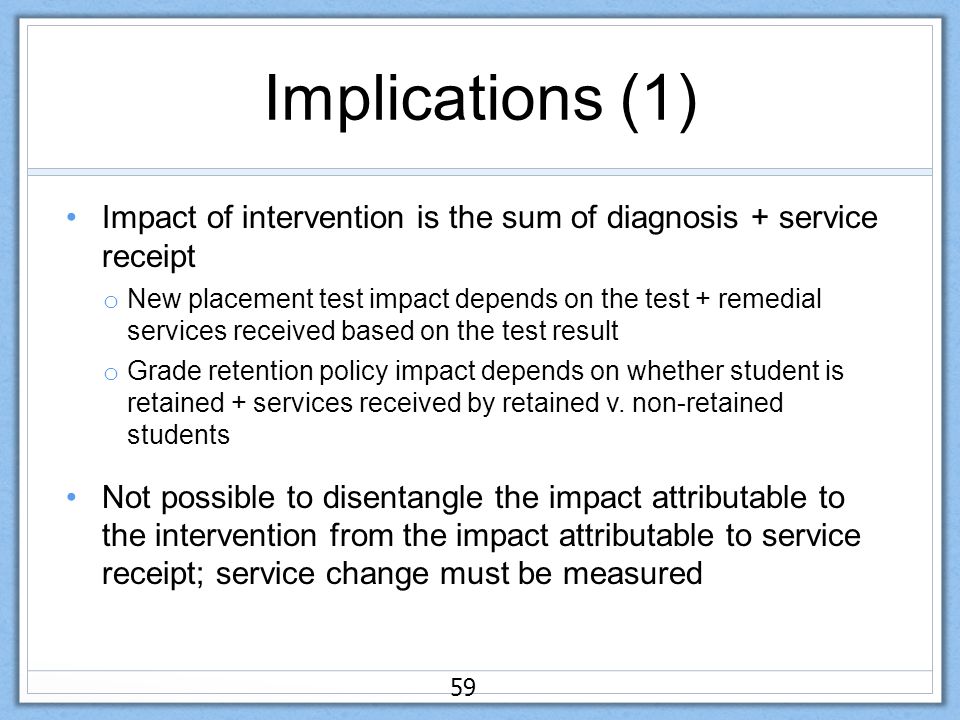 Implications (1)

• Impact of intervention is the sum of diagnosis + service receipt

o New placement test impact depends on the test + remedial services received based on the test result

o Grade retention policy impact depends on whether student is retained + services received by retained v. non-retained students

• Not possible to disentangle the impact attributable to the intervention from the impact attributable to service receipt; service change must be measured

59